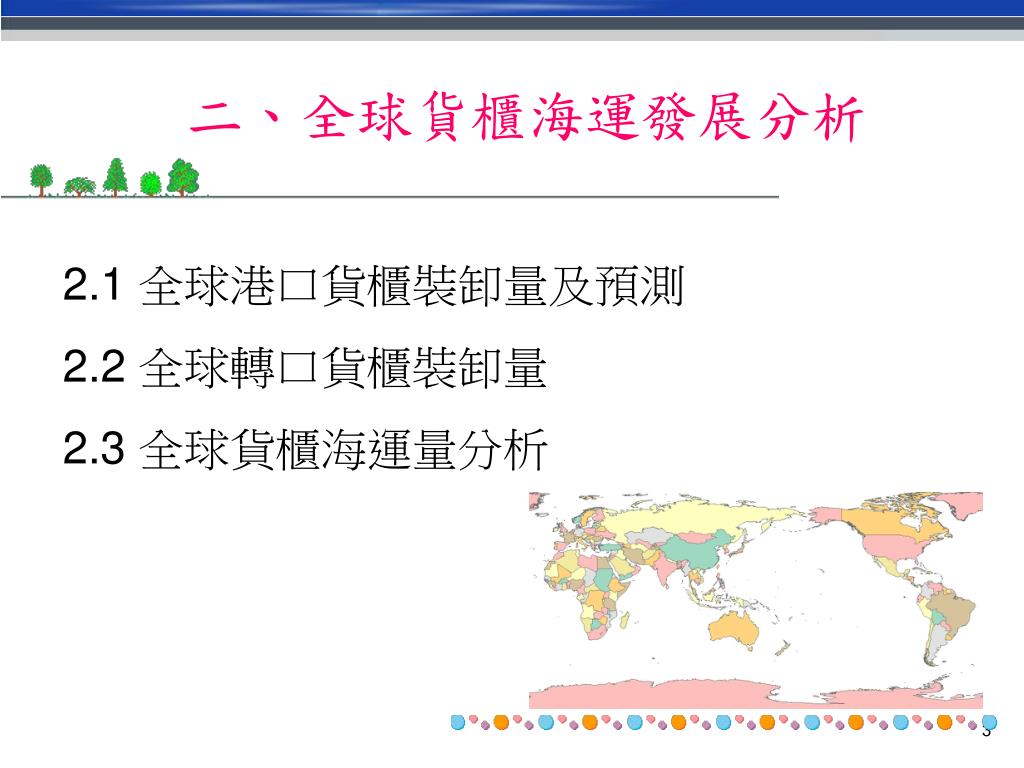 二、全球貨櫃海運發展分析

2.1 全球港口貨櫃裝卸量及預測

2.2 全球轉口貨櫃裝卸量

2.3 全球貨櫃海運量分析

3